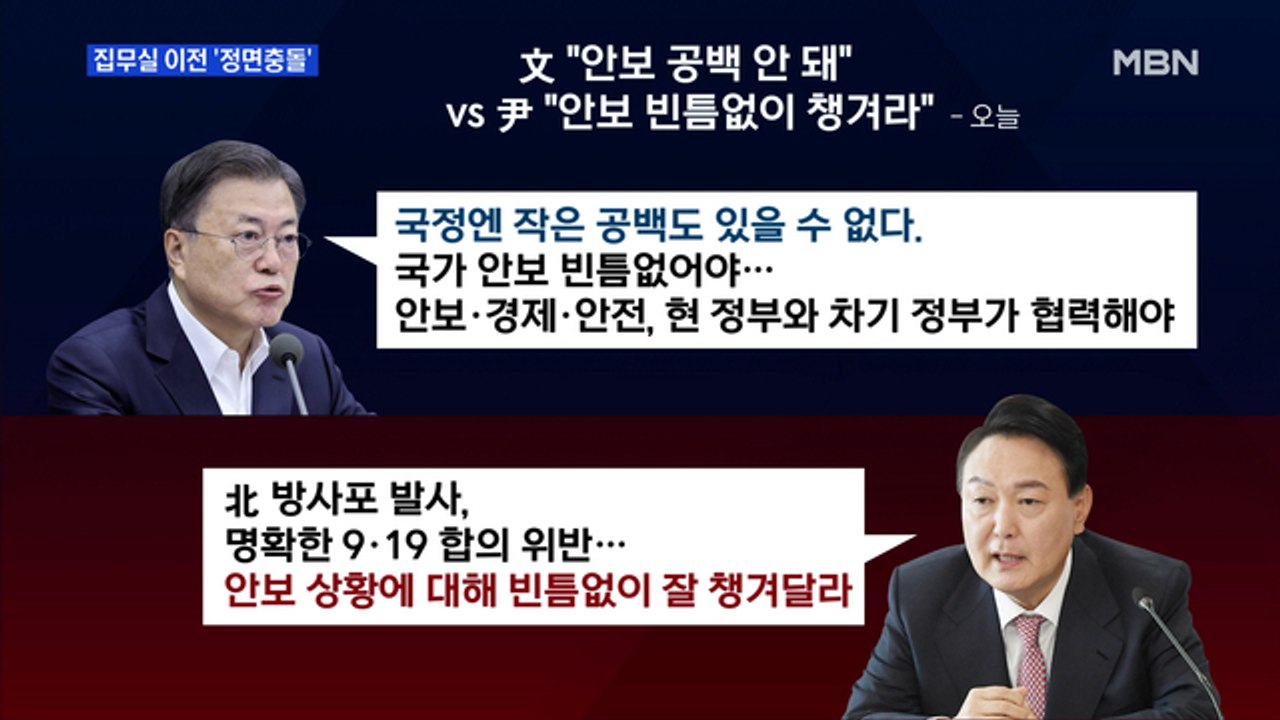 집무실 이전 '정면충돌'

文 "안보 공백 안 돼"
vs 尹 "안보 빈틈없이 챙겨라" - 오늘

MBN

국정엔 작은 공백도 있을 수 없다.
국가 안보 빈틈없어야…
안보·경제·안전, 현 정부와 차기 정부가 협력해야

北 방사포 발사,
명확한 9·19 합의 위반…
안보 상황에 대해 빈틈없이 잘 챙겨달라